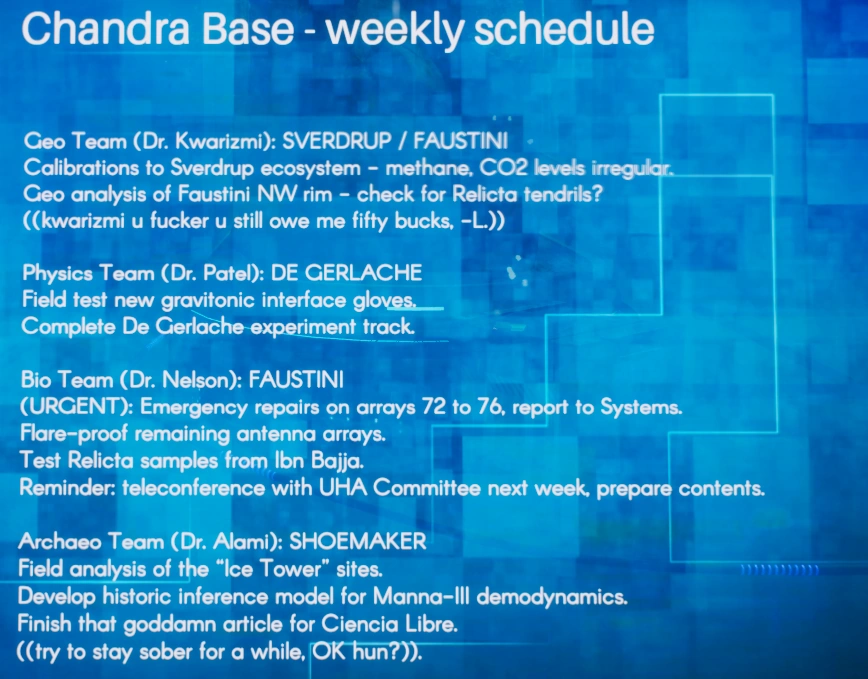 Chandra Base - weekly schedule

Geo Team (Dr. Kwarizmi): SVERDRUP / FAUSTINI
Calibrations to Sverdrup ecosystem - methane, CO2 levels irregular.
Geo analysis of Faustini NW rim - check for Relicta tendrils?
((kwarizmi u fucker u still owe me fifty bucks, -L.))

Physics Team (Dr. Patel): DE GERLACHE
Field test new gravitonic interface gloves.
Complete De Gerlache experiment track.

Bio Team (Dr. Nelson): FAUSTINI
(URGENT): Emergency repairs on arrays 72 to 76, report to Systems.
Flare-proof remaining antenna arrays.
Test Relicta samples from Ibn Bajja.
Reminder: teleconference with UHA Committee next week, prepare contents.

Archaeo Team (Dr. Alami): SHOEMAKER
Field analysis of the "Ice Tower" sites.
Develop historic inference model for Manna-III demodynamics.
Finish that goddamn article for Ciencia Libre.
((try to stay sober for a while, OK hun?)).